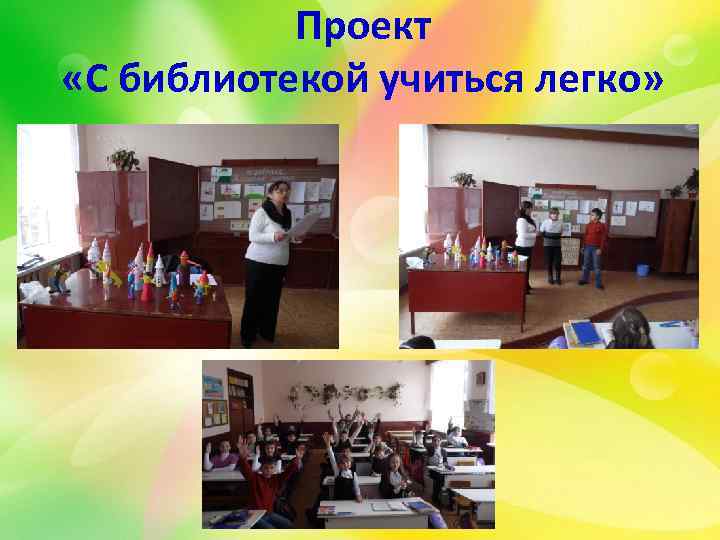 Проект
«С библиотекой учиться легко»